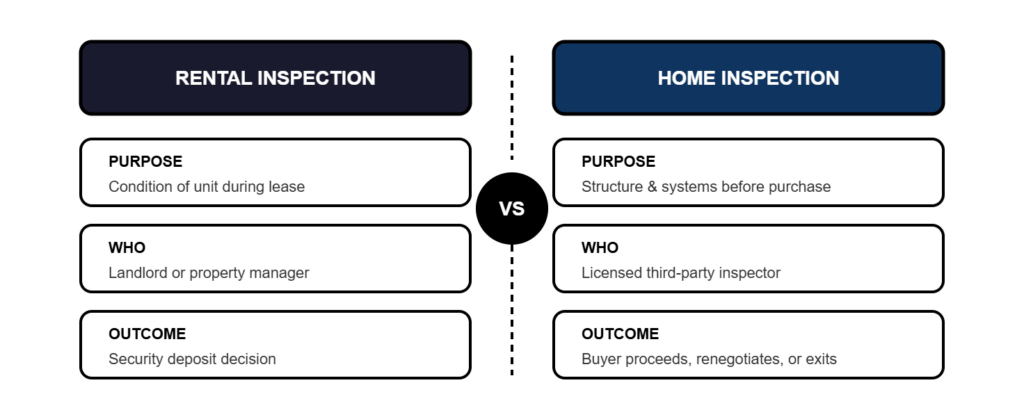 RENTAL INSPECTION

PURPOSE
Condition of unit during lease

WHO
Landlord or property manager

OUTCOME
Security deposit decision

VS

HOME INSPECTION

PURPOSE
Structure & systems before purchase

WHO
Licensed third-party inspector

OUTCOME
Buyer proceeds, renegotiates, or exits